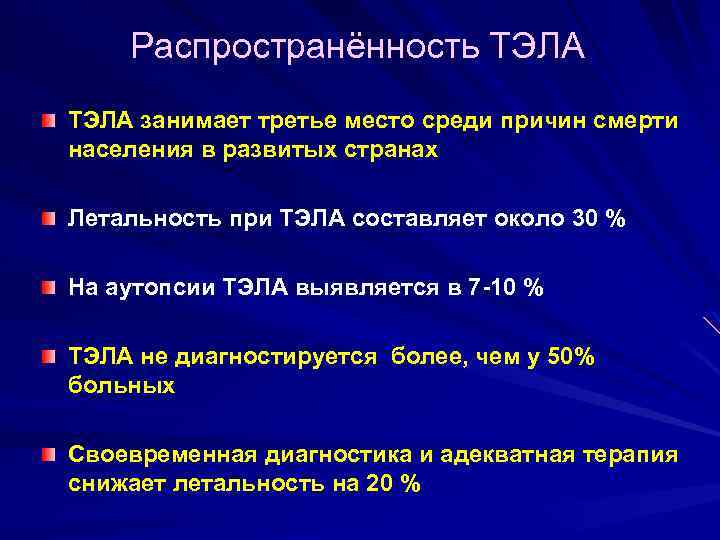 Распространённость ТЭЛА

ТЭЛА занимает третье место среди причин смерти населения в развитых странах

Летальность при ТЭЛА составляет около 30 %

На аутопсии ТЭЛА выявляется в 7-10 %

ТЭЛА не диагностируется более, чем у 50% больных

Своевременная диагностика и адекватная терапия снижает летальность на 20 %